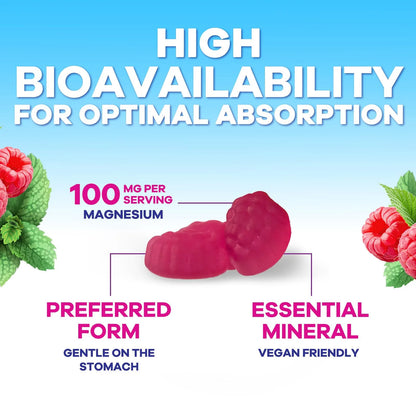 HIGH BIOAVAILABILITY FOR OPTIMAL ABSORPTION

100 MG PER SERVING
MAGNESIUM

PREFERRED FORM
GENTLE ON THE STOMACH

ESSENTIAL MINERAL
VEGAN FRIENDLY